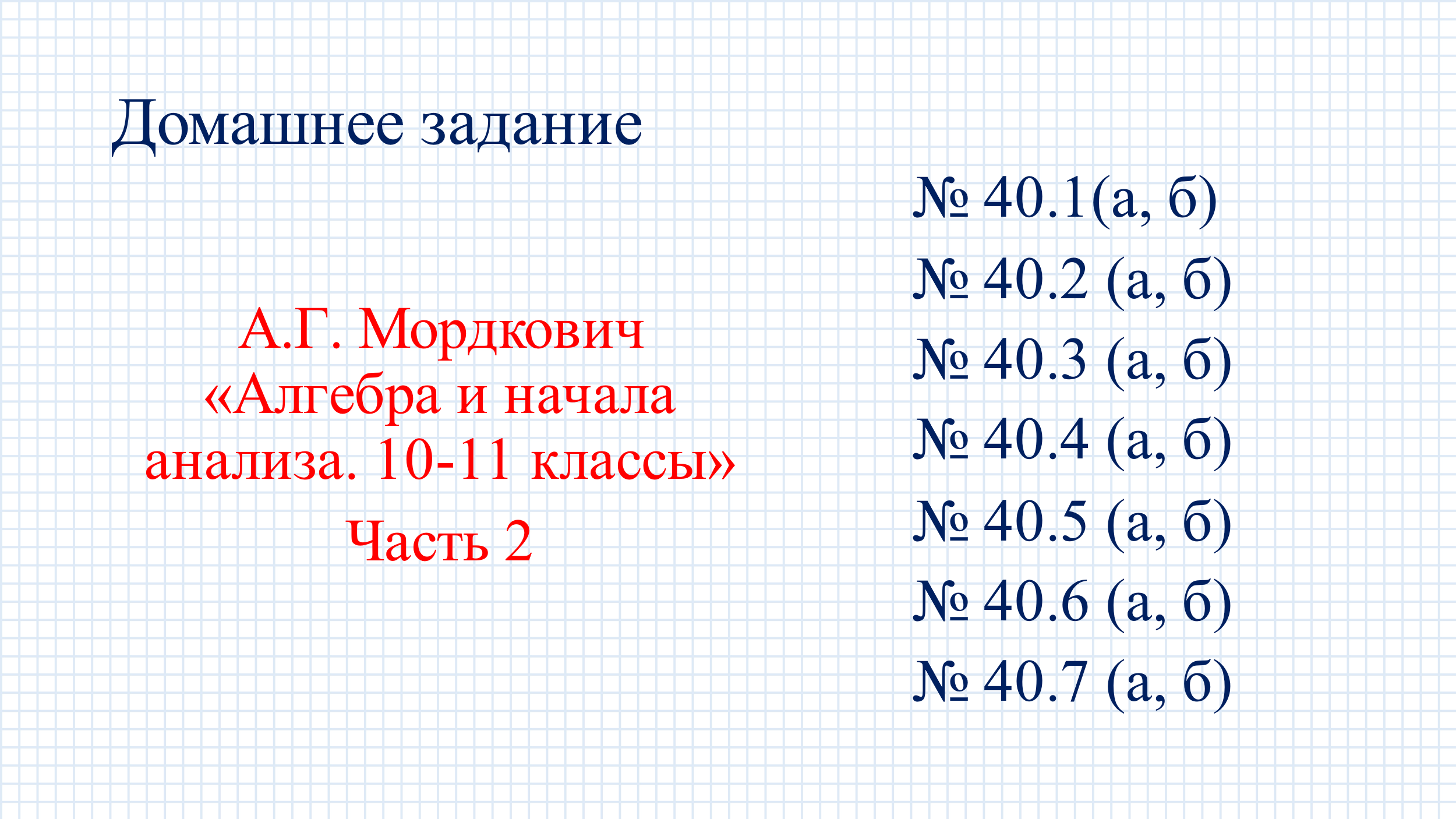 Домашнее задание

А.Г. Мордкович «Алгебра и начала анализа. 10-11 классы»

Часть 2

№ 40.1(а, б)
№ 40.2 (а, б)
№ 40.3 (а, б)
№ 40.4 (а, б)
№ 40.5 (а, б)
№ 40.6 (а, б)
№ 40.7 (а, б)